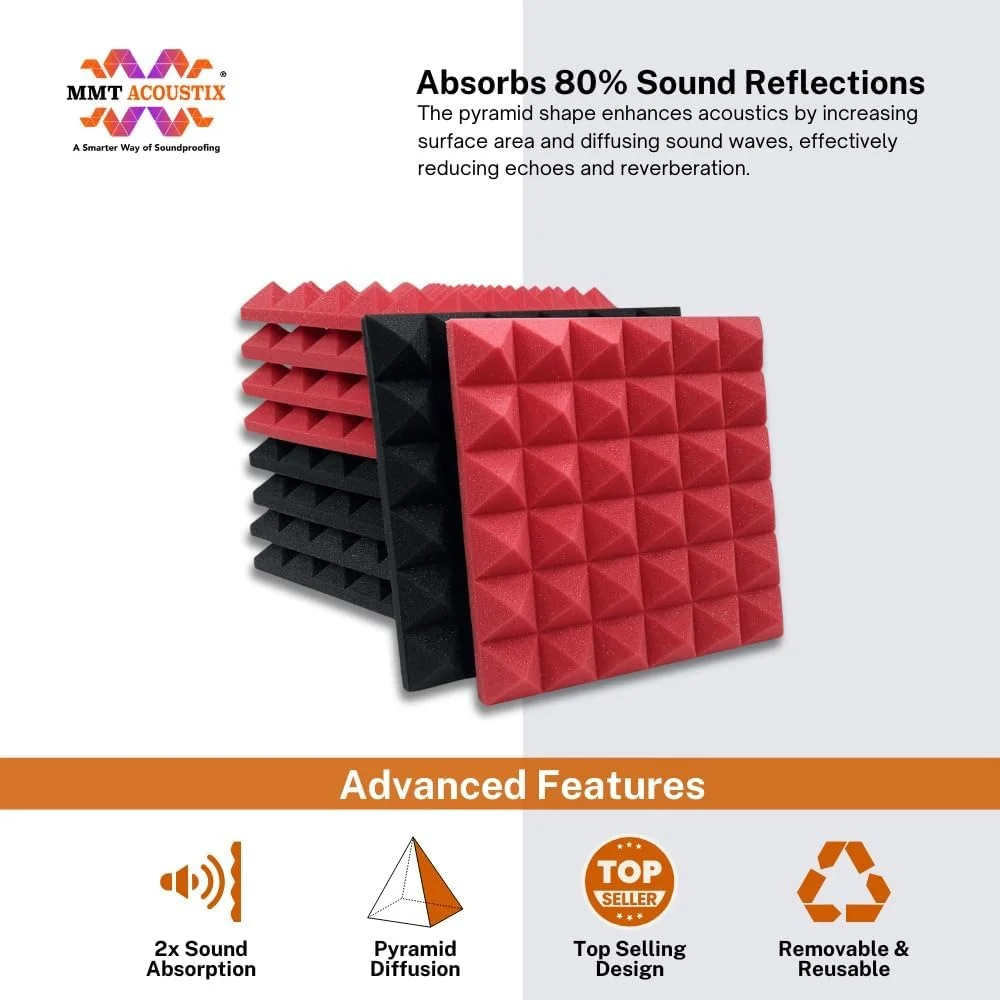 MMT ACOUSTIX®
A Smarter Way of Soundproofing

Absorbs 80% Sound Reflections
The pyramid shape enhances acoustics by increasing surface area and diffusing sound waves, effectively reducing echoes and reverberation.

Advanced Features

2x Sound Absorption

Pyramid Diffusion

TOP SELLER
Top Selling Design

Removable & Reusable